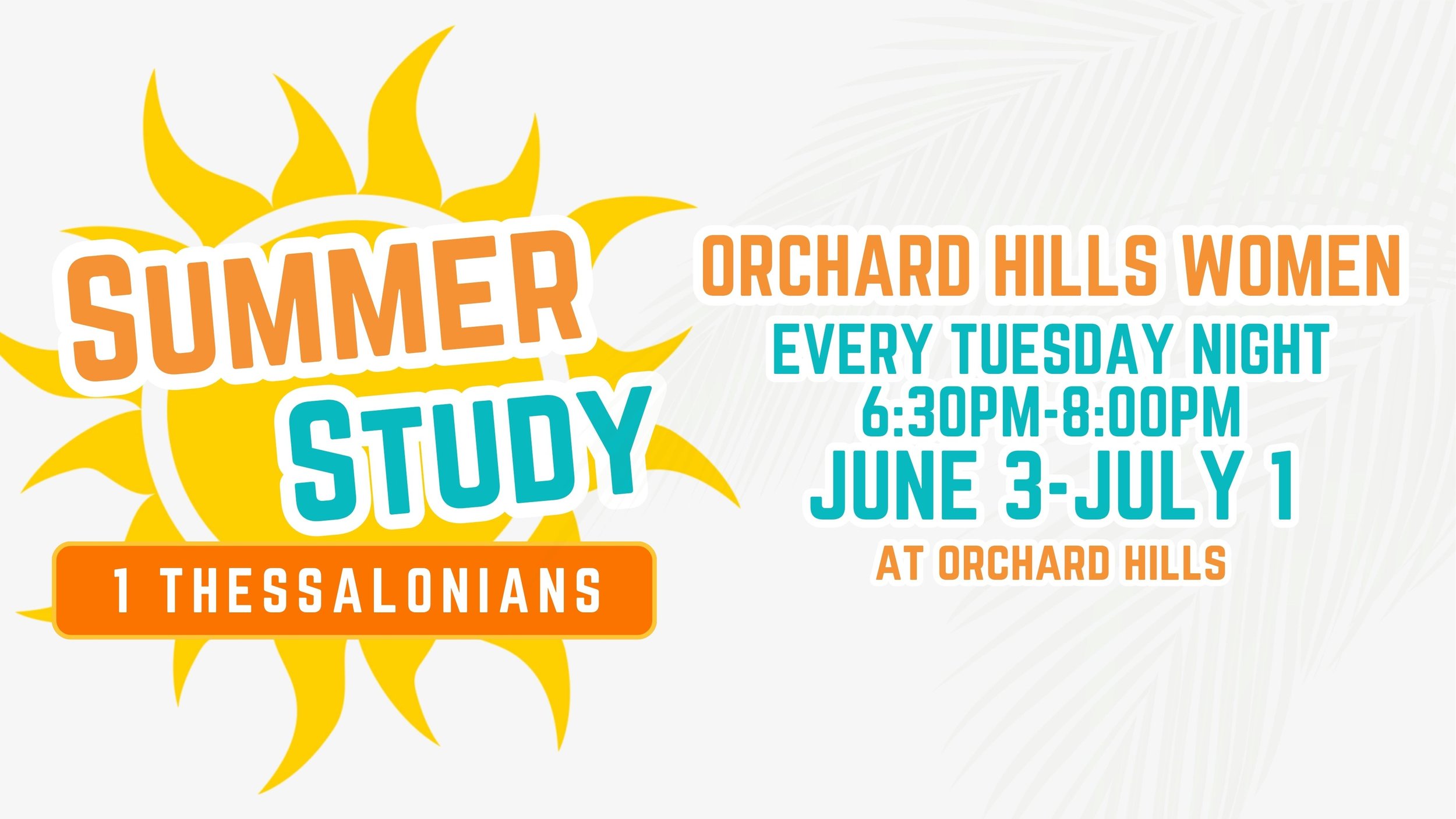 SUMMER
STUDY
1 THESSALONIANS

ORCHARD HILLS WOMEN
EVERY TUESDAY NIGHT
6:30PM-8:00PM
JUNE 3-JULY 1
AT ORCHARD HILLS